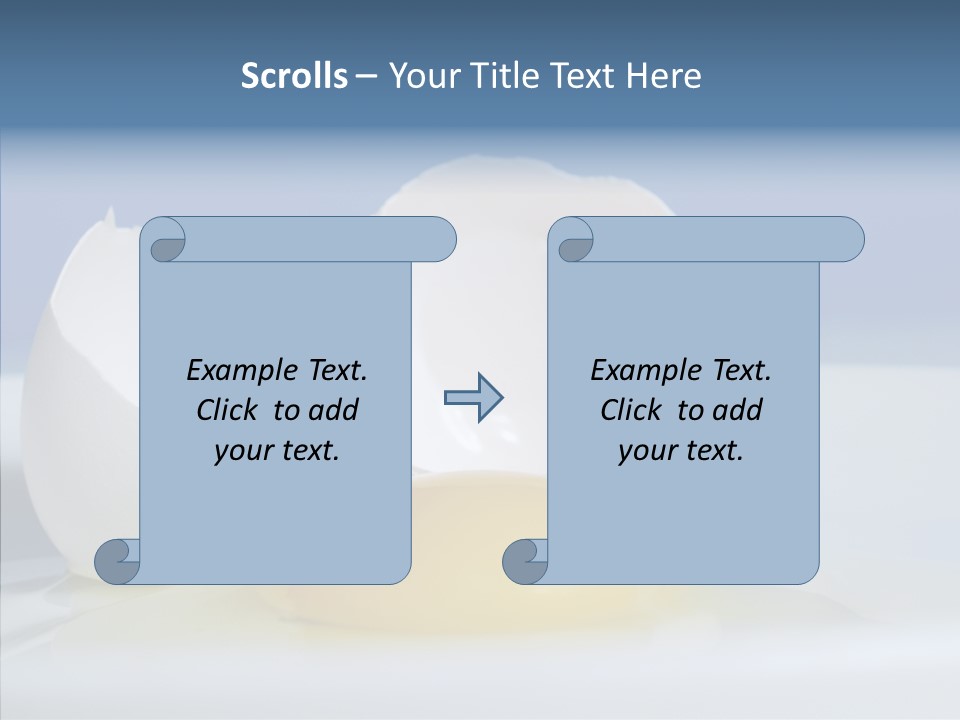 Scrolls – Your Title Text Here

Example Text. Click to add your text.

Example Text. Click to add your text.